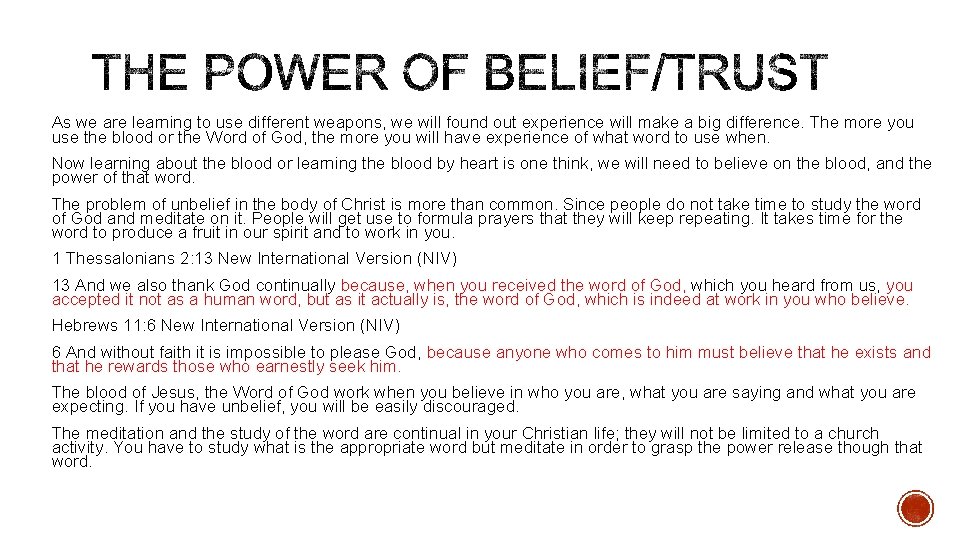 THE POWER OF BELIEF/TRUST

As we are learning to use different weapons, we will found out experience will make a big difference. The more you use the blood or the Word of God, the more you will have experience of what word to use when.

Now learning about the blood or learning the blood by heart is one think, we will need to believe on the blood, and the power of that word.

The problem of unbelief in the body of Christ is more than common. Since people do not take time to study the word of God and meditate on it. People will get use to formula prayers that they will keep repeating. It takes time for the word to produce a fruit in our spirit and to work in you.

1 Thessalonians 2:13 New International Version (NIV)

13 And we also thank God continually because, when you received the word of God, which you heard from us, you accepted it not as a human word, but as it actually is, the word of God, which is indeed at work in you who believe.

Hebrews 11:6 New International Version (NIV)

6 And without faith it is impossible to please God, because anyone who comes to him must believe that he exists and that he rewards those who earnestly seek him.

The blood of Jesus, the Word of God work when you believe in who you are, what you are saying and what you are expecting. If you have unbelief, you will be easily discouraged.

The meditation and the study of the word are continual in your Christian life; they will not be limited to a church activity. You have to study what is the appropriate word but meditate in order to grasp the power release though that word.